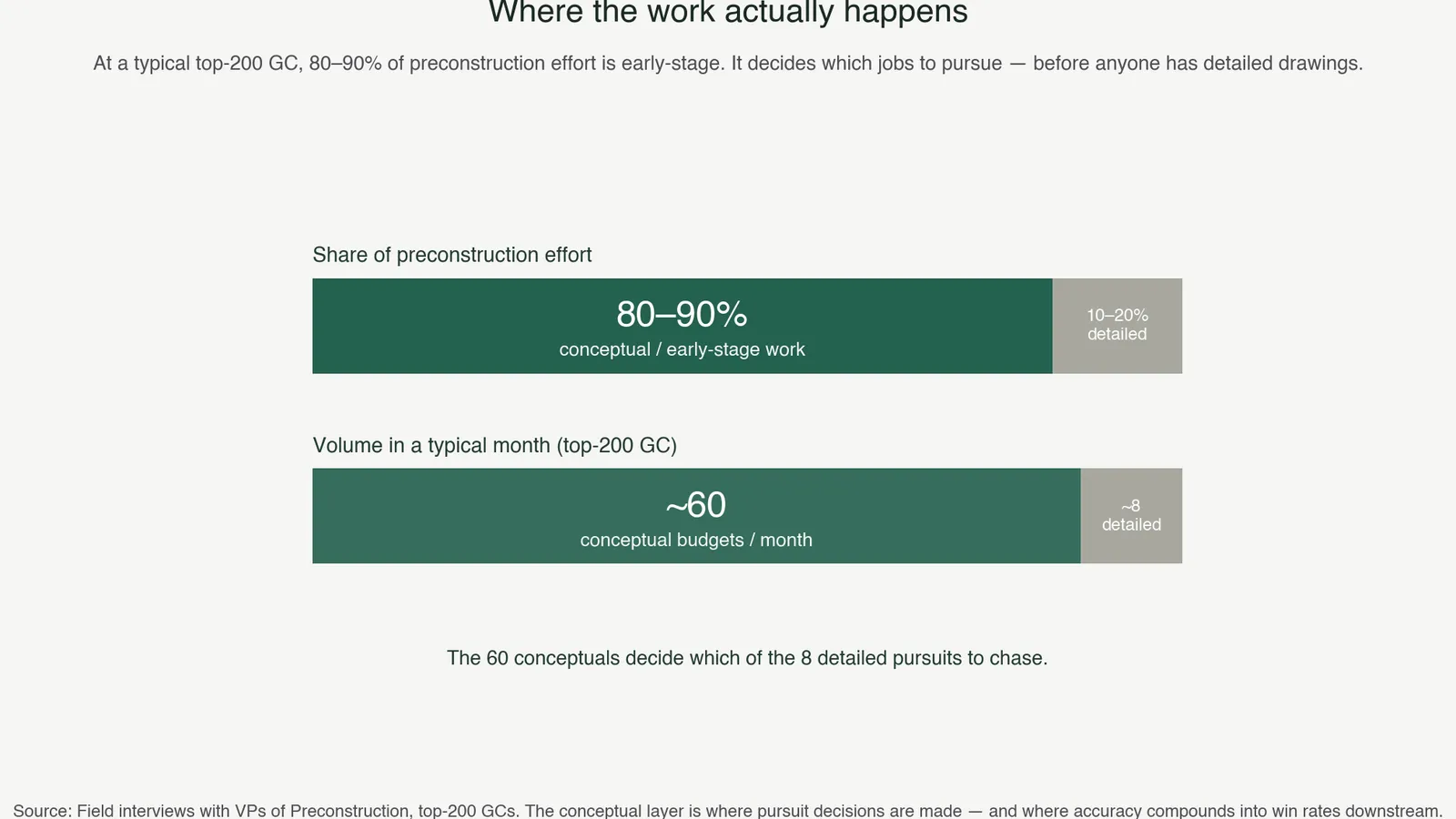 Where the work actually happens

At a typical top-200 GC, 80–90% of preconstruction effort is early-stage. It decides which jobs to pursue — before anyone has detailed drawings.

Share of preconstruction effort

80–90%
conceptual / early-stage work

10–20%
detailed

Volume in a typical month (top-200 GC)

~60
conceptual budgets / month

~8
detailed

The 60 conceptuals decide which of the 8 detailed pursuits to chase.

Source: Field interviews with VPs of Preconstruction, top-200 GCs. The conceptual layer is where pursuit decisions are made — and where accuracy compounds into win rates downstream.